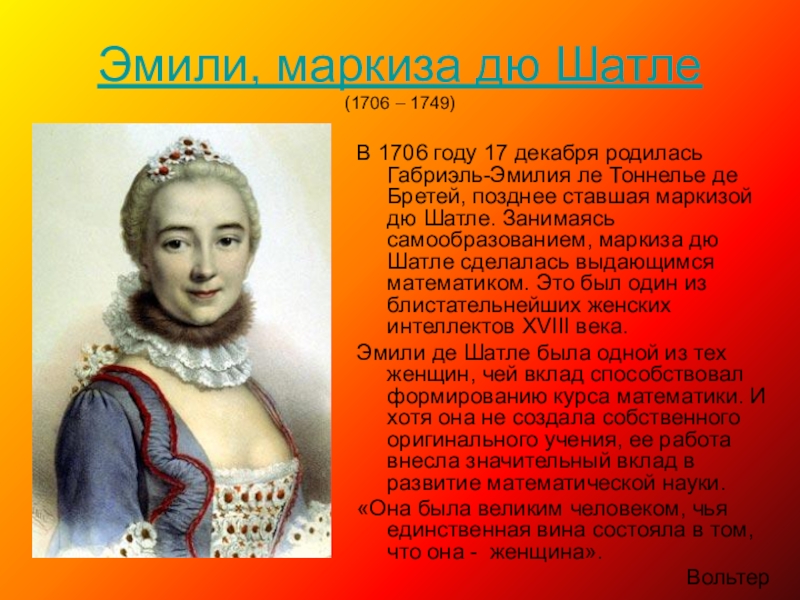 Эмили, маркиза дю Шатле
(1706 – 1749)

В 1706 году 17 декабря родилась Габриэль-Эмилия ле Тоннелье де Бретей, позднее ставшая маркизой дю Шатле. Занимаясь самообразованием, маркиза дю Шатле сделалась выдающимся математиком. Это был один из блистательнейших женских интеллектов XVIII века.

Эмили де Шатле была одной из тех женщин, чей вклад способствовал формированию курса математики. И хотя она не создала собственного оригинального учения, ее работа внесла значительный вклад в развитие математической науки.

«Она была великим человеком, чья единственная вина состояла в том, что она - женщина».

Вольтер